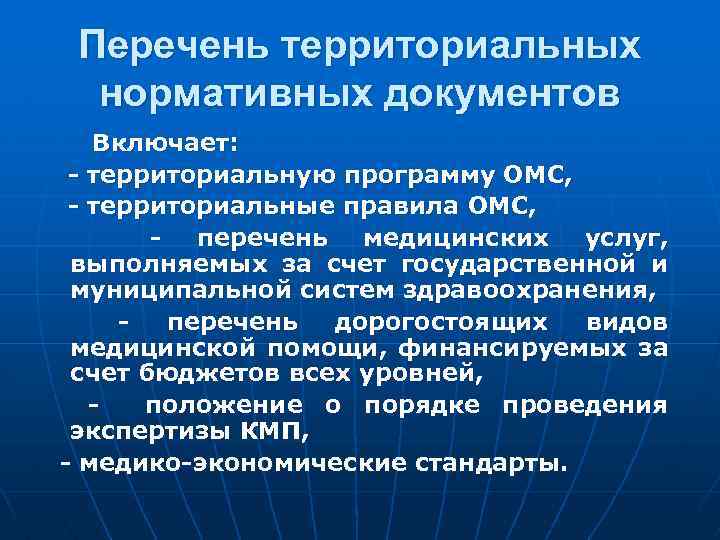 Перечень территориальных нормативных документов

Включает:

- территориальную программу ОМС,

- территориальные правила ОМС,

- перечень медицинских услуг, выполняемых за счет государственной и муниципальной систем здравоохранения,

- перечень дорогостоящих видов медицинской помощи, финансируемых за счет бюджетов всех уровней,

- положение о порядке проведения экспертизы КМП,

- медико-экономические стандарты.